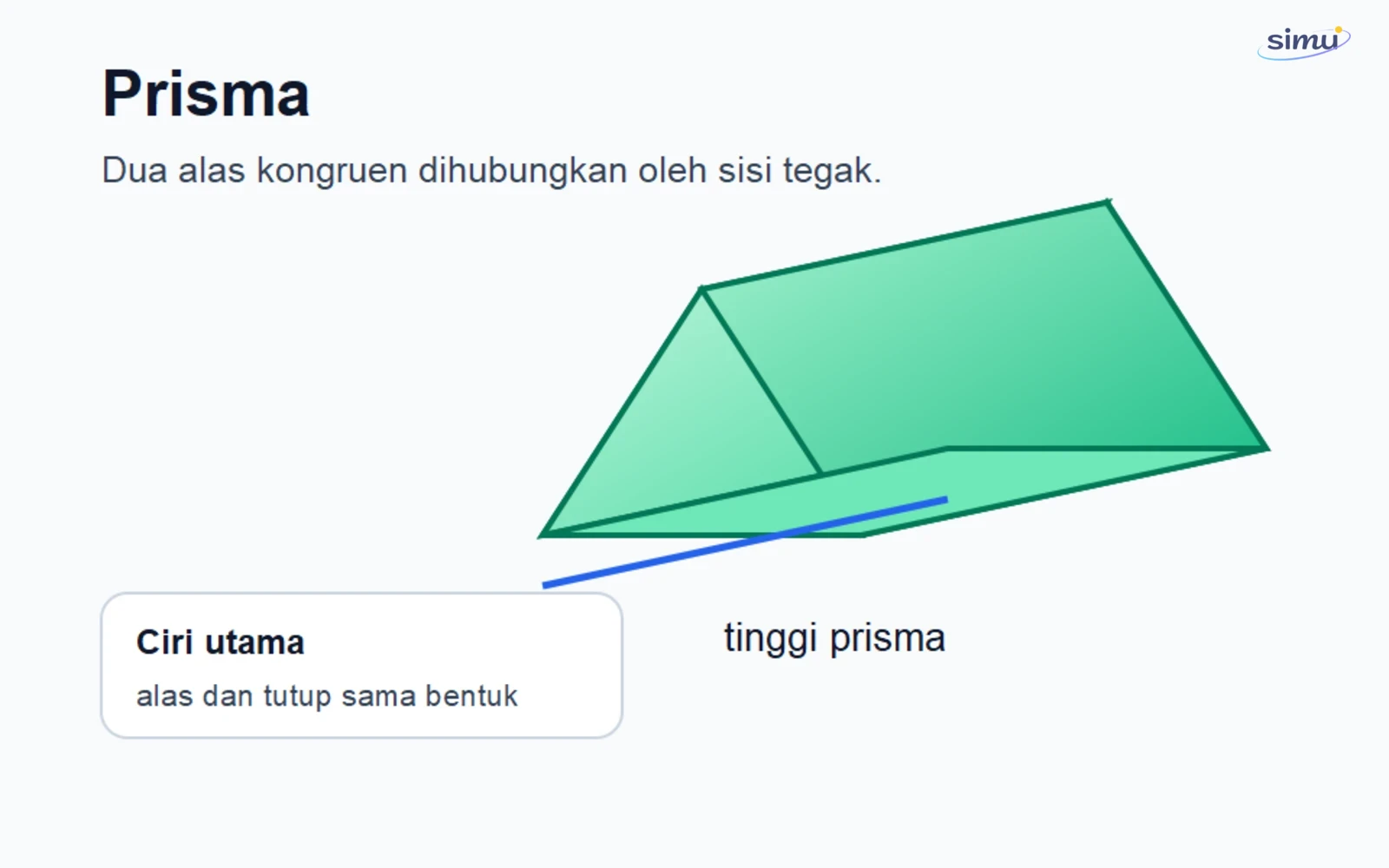 simu

Prisma

Dua alas kongruen dihubungkan oleh sisi tegak.

Ciri utama

alas dan tutup sama bentuk

tinggi prisma